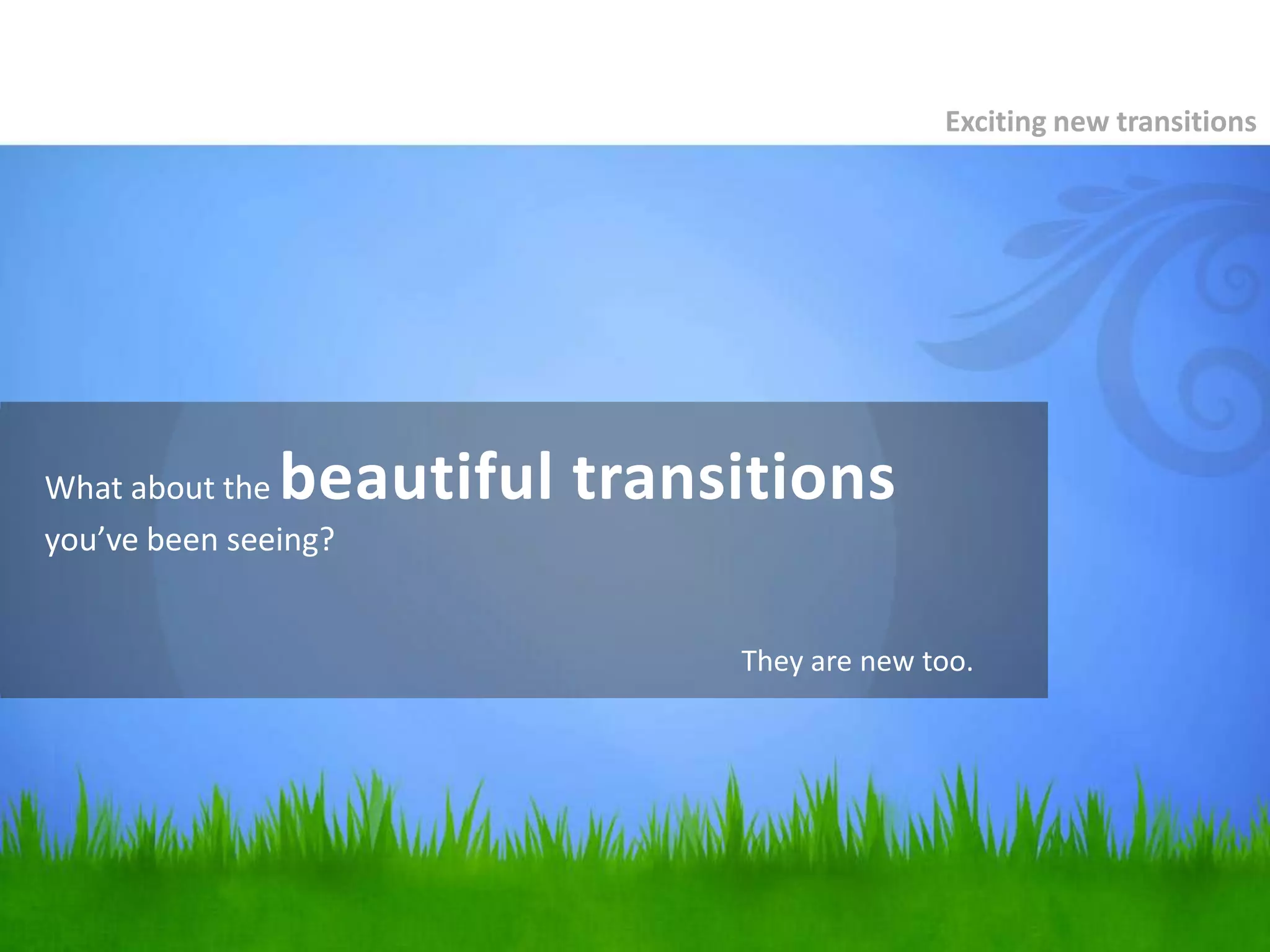 Exciting new transitions

What about the beautiful transitions you’ve been seeing?

They are new too.